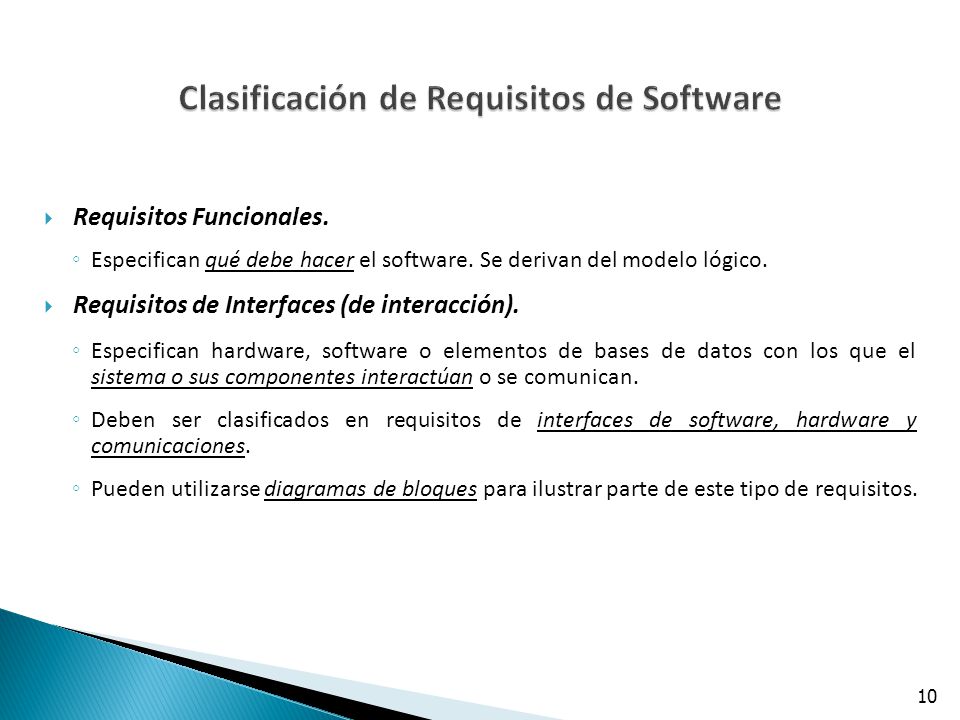 Clasificación de Requisitos de Software

Requisitos Funcionales.

◦ Especifican qué debe hacer el software. Se derivan del modelo lógico.

Requisitos de Interfaces (de interacción).

◦ Especifican hardware, software o elementos de bases de datos con los que el sistema o sus componentes interactúan o se comunican.

◦ Deben ser clasificados en requisitos de interfaces de software, hardware y comunicaciones.

◦ Pueden utilizarse diagramas de bloques para ilustrar parte de este tipo de requisitos.

10